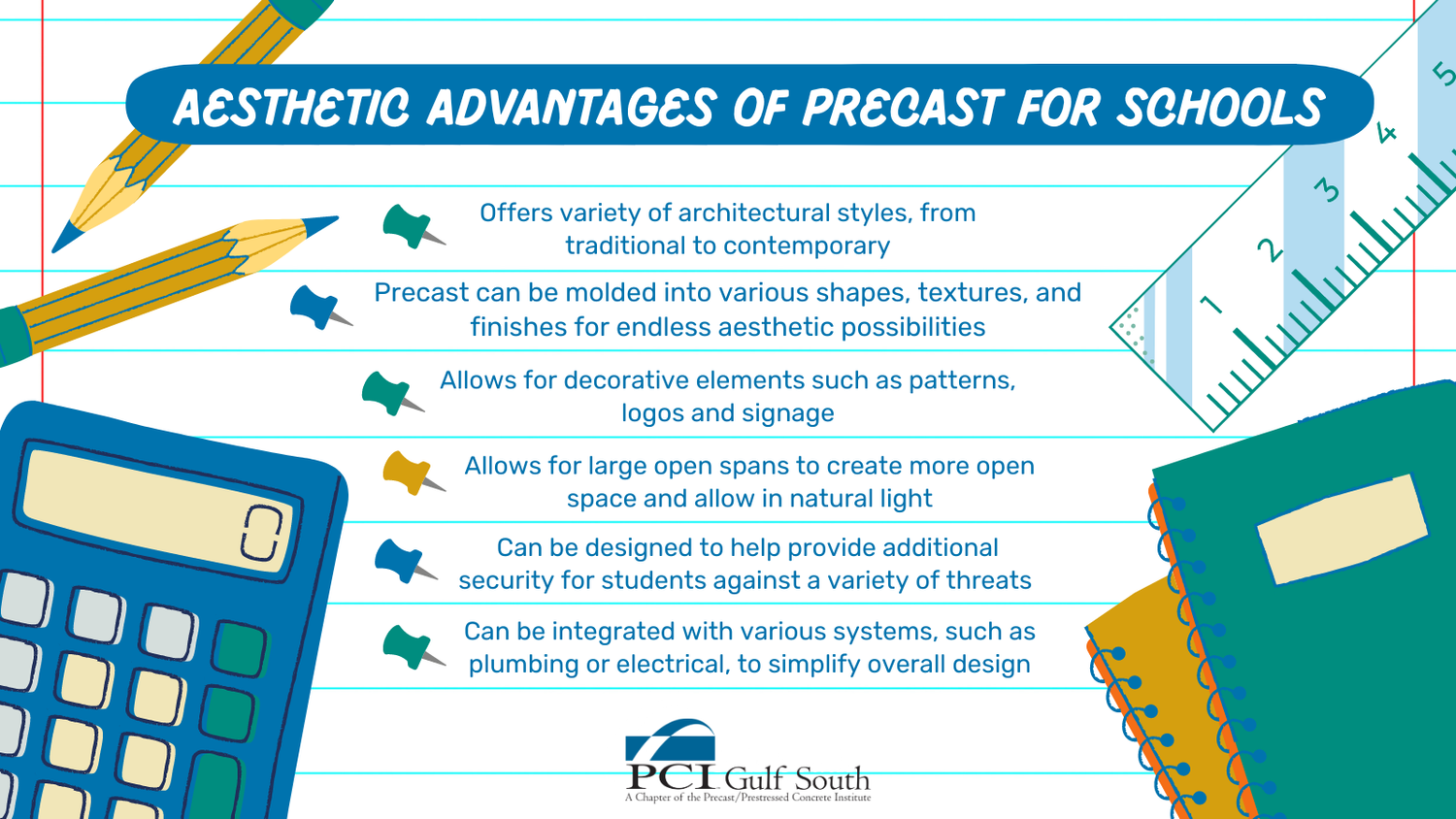 AESTHETIC ADVANTAGES OF PRECAST FOR SCHOOLS

Offers variety of architectural styles, from traditional to contemporary

Precast can be molded into various shapes, textures, and finishes for endless aesthetic possibilities

Allows for decorative elements such as patterns, logos and signage

Allows for large open spans to create more open space and allow in natural light

Can be designed to help provide additional security for students against a variety of threats

Can be integrated with various systems, such as plumbing or electrical, to simplify overall design

1 2 3 4 5

0

PCI Gulf South
A Chapter of the Precast/Prestressed Concrete Institute